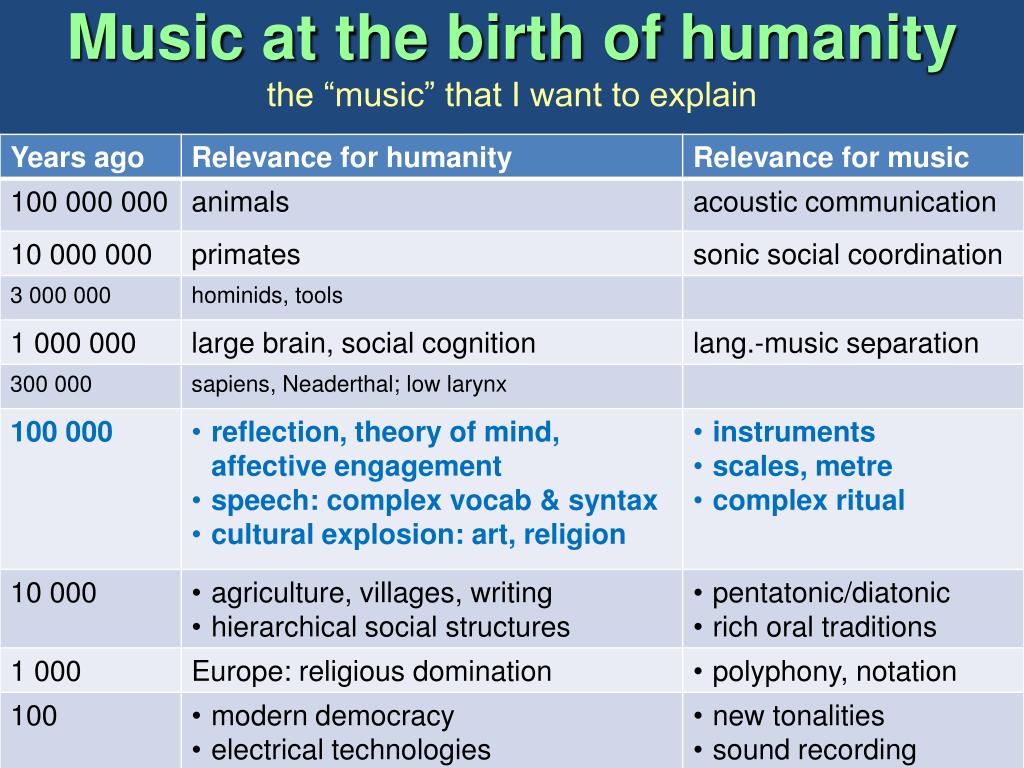 Music at the birth of humanity
the “music” that I want to explain

| Years ago | Relevance for humanity | Relevance for music |
|---|---|---|
| 100 000 000 | animals | acoustic communication |
| 10 000 000 | primates | sonic social coordination |
| 3 000 000 | hominids, tools | |
| 1 000 000 | large brain, social cognition | lang.-music separation |
| 300 000 | sapiens, Neaderthal; low larynx | |
| 100 000 | • reflection, theory of mind, affective engagement • speech: complex vocab & syntax • cultural explosion: art, religion | • instruments • scales, metre • complex ritual |
| 10 000 | • agriculture, villages, writing • hierarchical social structures | • pentatonic/diatonic • rich oral traditions |
| 1 000 | Europe: religious domination | • polyphony, notation |
| 100 | • modern democracy • electrical technologies | • new tonalities • sound recording |